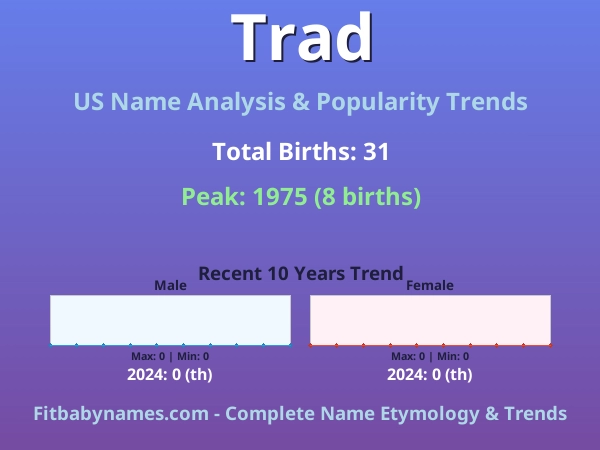 Trad

US Name Analysis & Popularity Trends

Total Births: 31

Peak: 1975 (8 births)

Recent 10 Years Trend

Male

Max: 0 | Min: 0

2024: 0 (th)

Female

Max: 0 | Min: 0

2024: 0 (th)

Fitbabynames.com - Complete Name Etymology & Trends